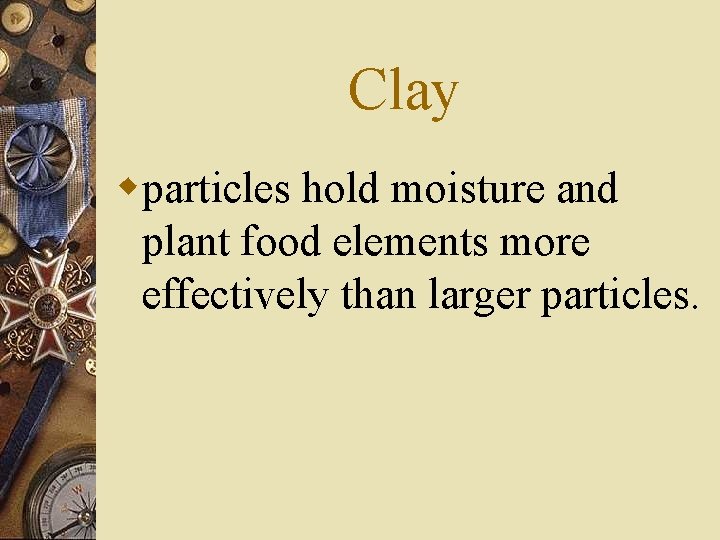 Clay

particles hold moisture and plant food elements more effectively than larger particles.